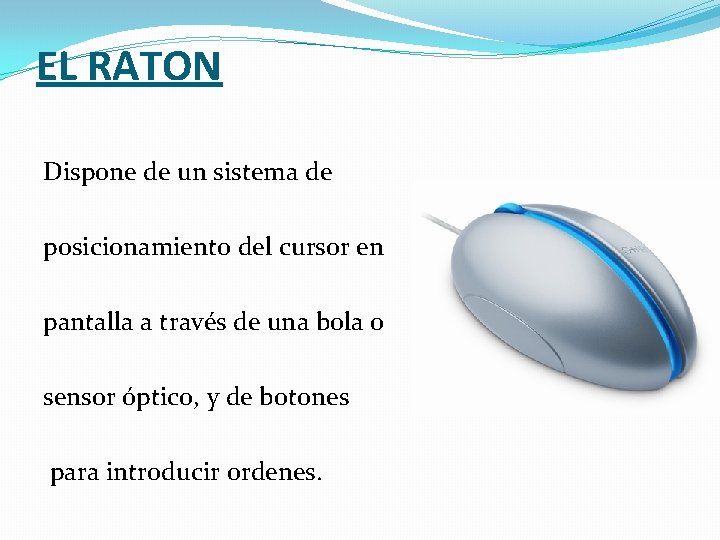 EL RATON

Dispone de un sistema de posicionamiento del cursor en pantalla a través de una bola o sensor óptico, y de botones para introducir ordenes.